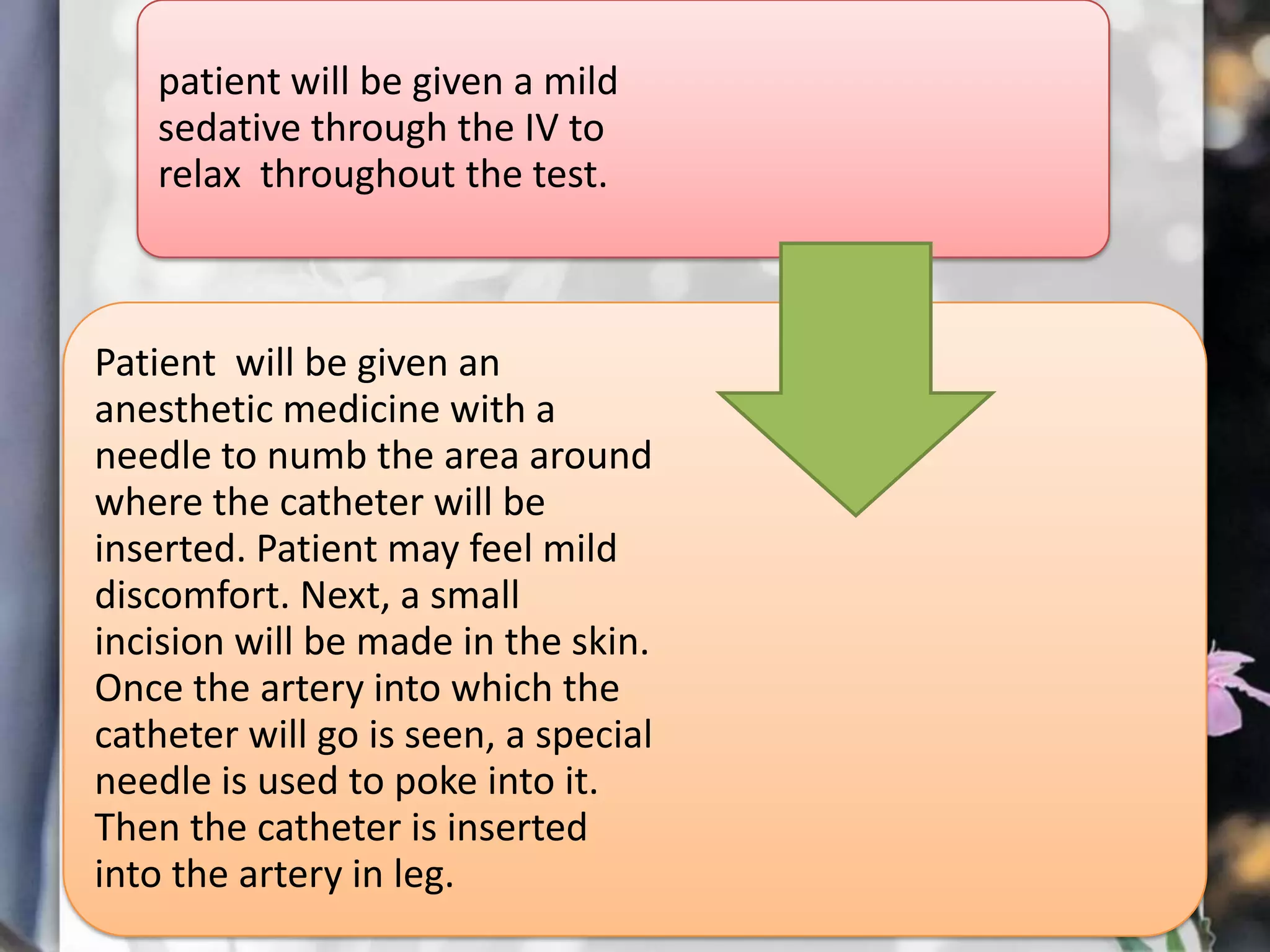 patient will be given a mild sedative through the IV to relax throughout the test.

Patient will be given an anesthetic medicine with a needle to numb the area around where the catheter will be inserted. Patient may feel mild discomfort. Next, a small incision will be made in the skin. Once the artery into which the catheter will go is seen, a special needle is used to poke into it. Then the catheter is inserted into the artery in leg.